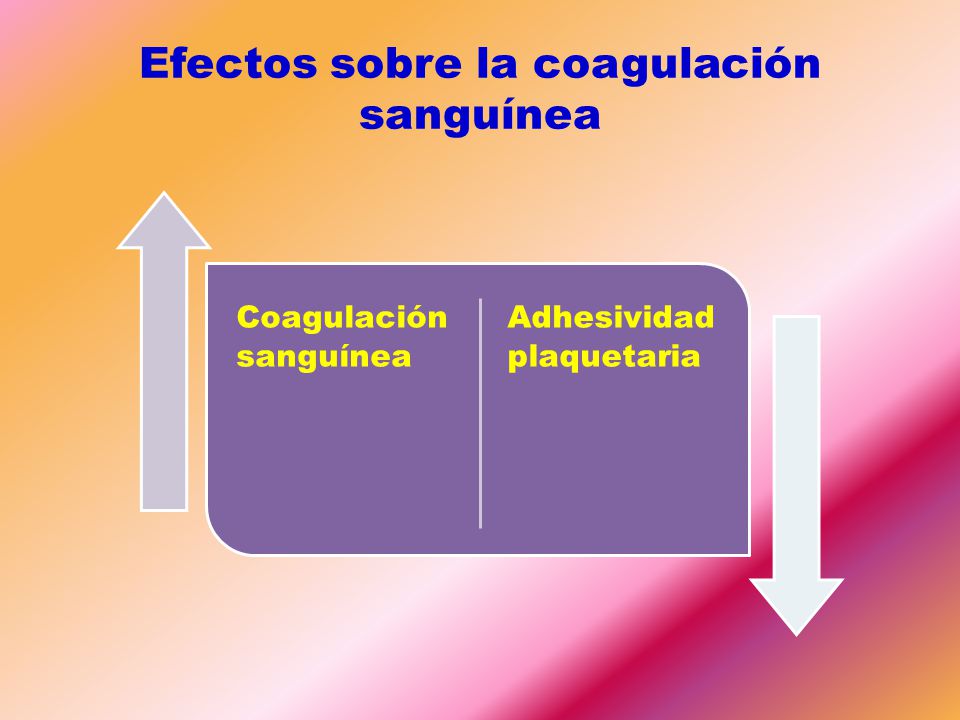 Efectos sobre la coagulación sanguínea

Coagulación sanguínea

Adhesividad plaquetaria